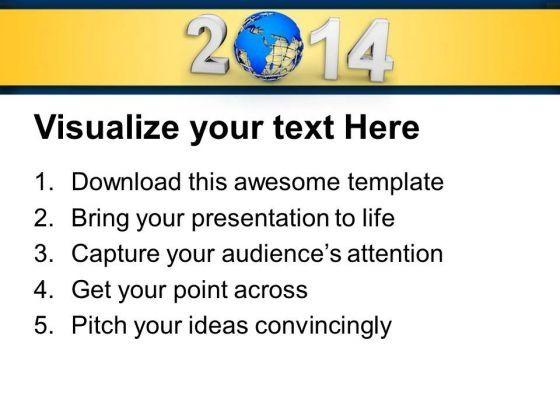 2014

Visualize your text Here

1. Download this awesome template
2. Bring your presentation to life
3. Capture your audience's attention
4. Get your point across
5. Pitch your ideas convincingly